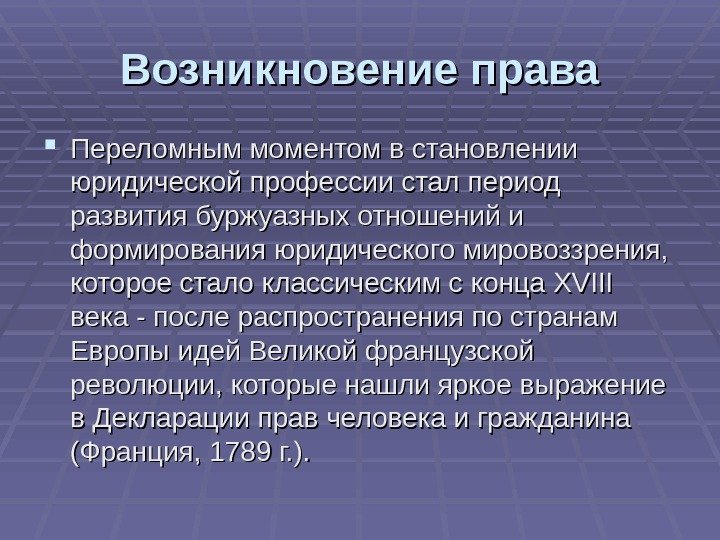 Возникновение права

Переломным моментом в становлении юридической профессии стал период развития буржуазных отношений и формирования юридического мировоззрения, которое стало классическим с конца XVIII века - после распространения по странам Европы идей Великой французской революции, которые нашли яркое выражение в Декларации прав человека и гражданина (Франция, 1789 г.).